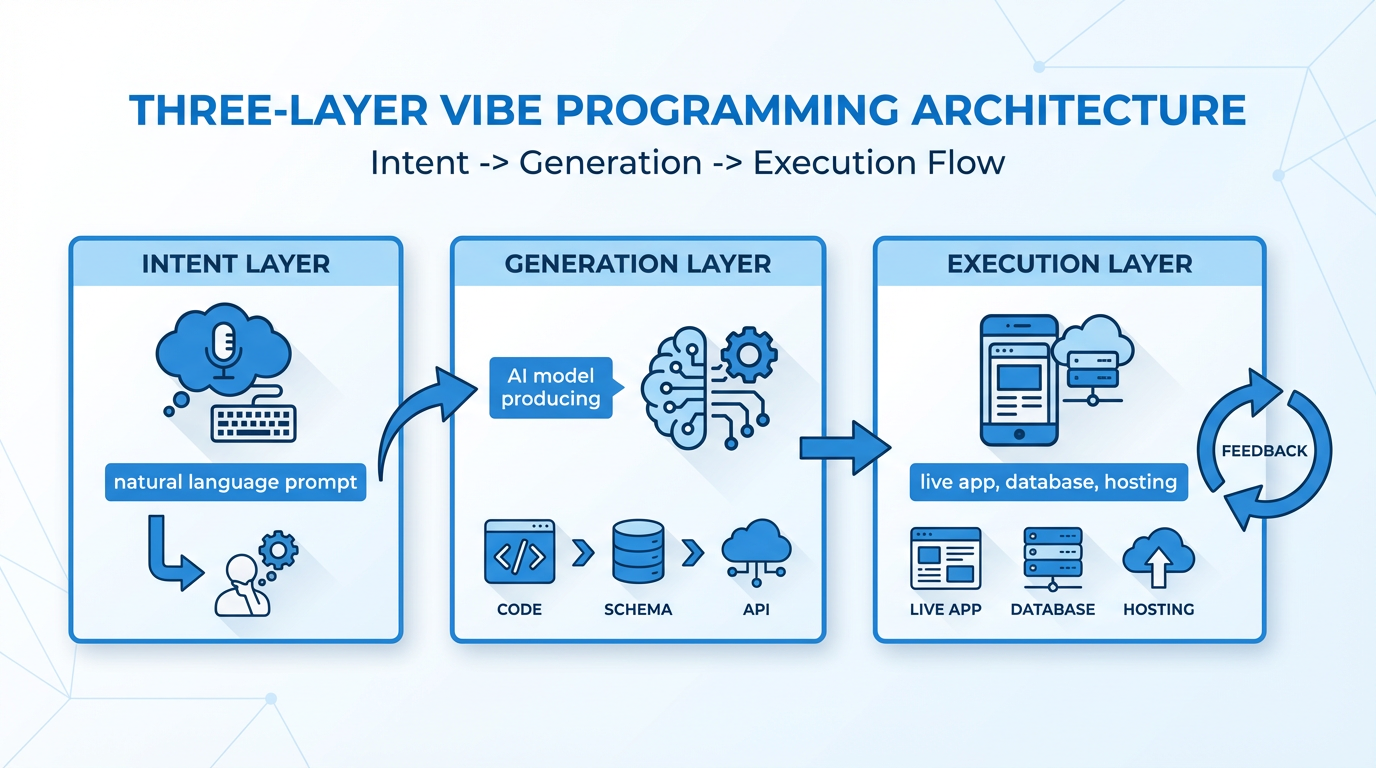 THREE-LAYER VIBE PROGRAMMING ARCHITECTURE

Intent -> Generation -> Execution Flow

INTENT LAYER

natural language prompt

GENERATION LAYER

AI model producing

CODE

SCHEMA

API

EXECUTION LAYER

live app, database, hosting

LIVE APP

DATABASE

HOSTING

FEEDBACK